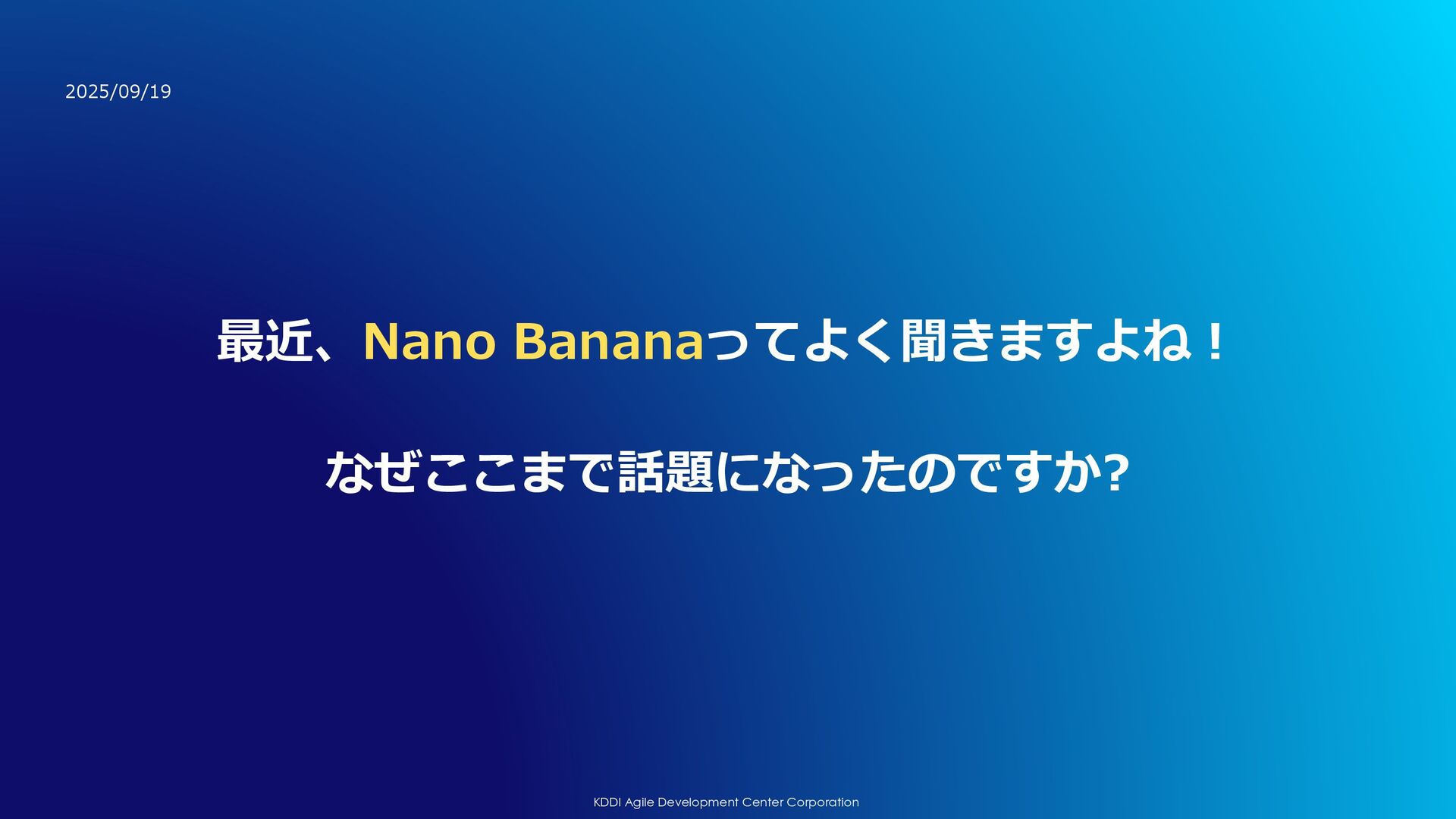 2025/09/19

最近、Nano Bananaってよく聞きますよね！

なぜここまで話題になったのですか?

KDDI Agile Development Center Corporation